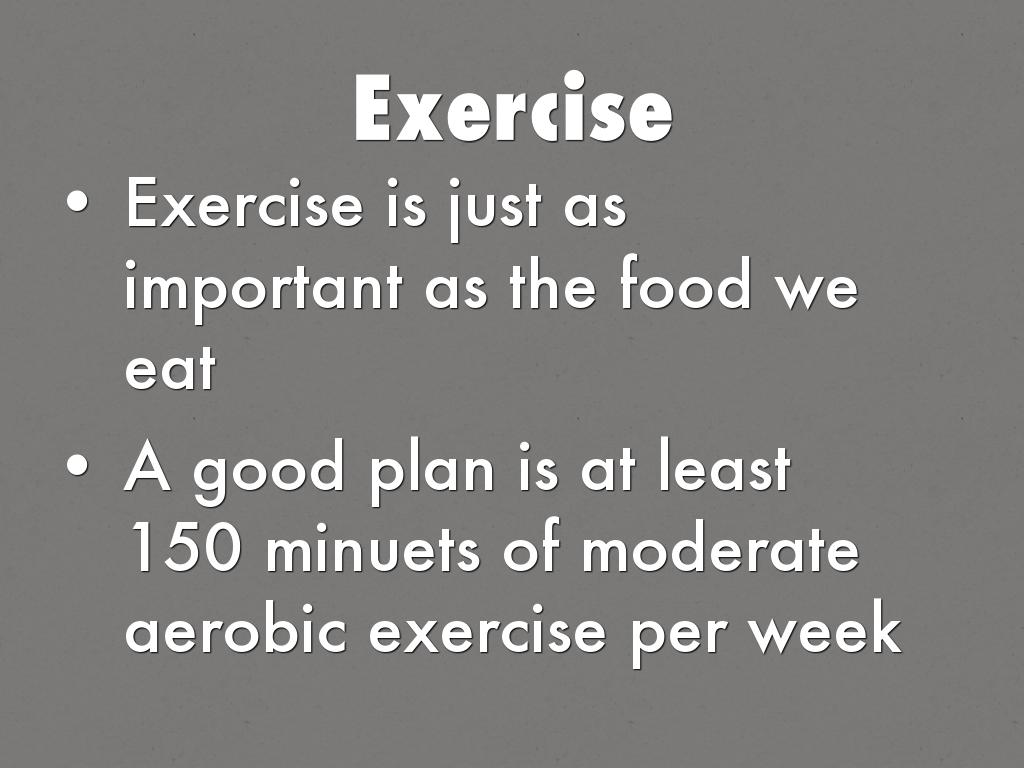 Exercise

• Exercise is just as important as the food we eat

• A good plan is at least 150 minuets of moderate aerobic exercise per week